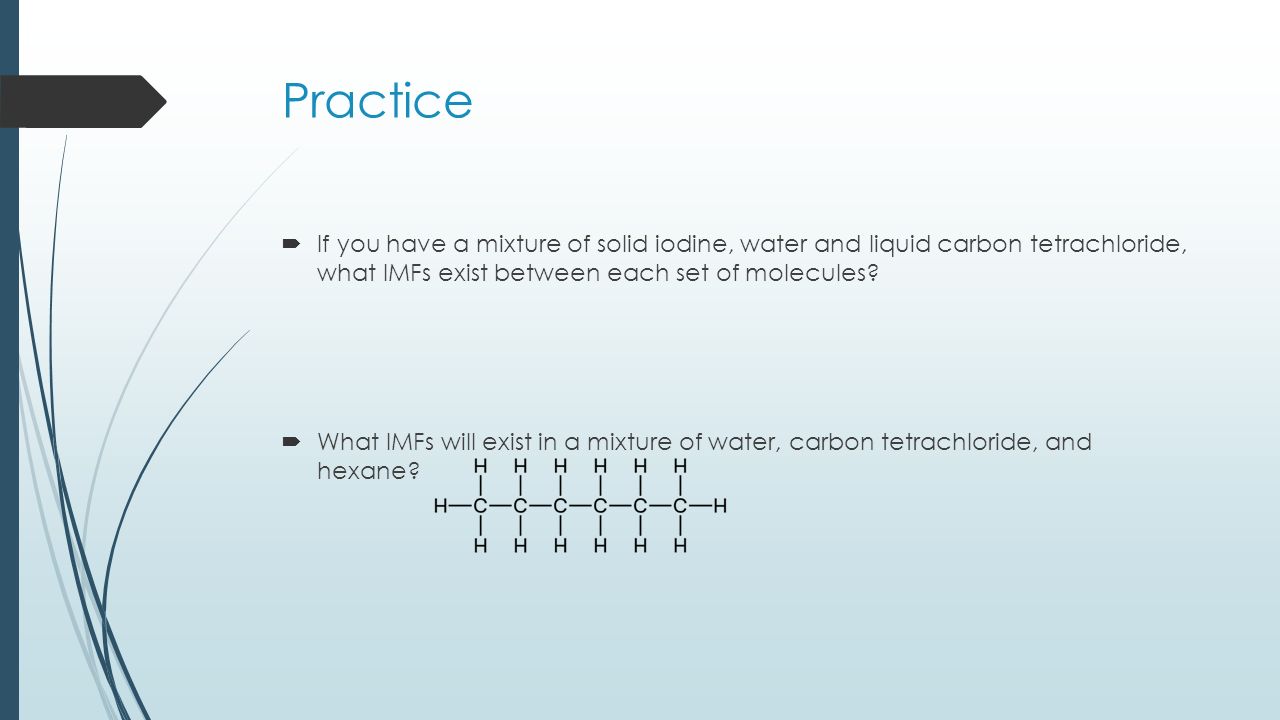 Practice

If you have a mixture of solid iodine, water and liquid carbon tetrachloride, what IMFs exist between each set of molecules?

What IMFs will exist in a mixture of water, carbon tetrachloride, and hexane?

H H H H H H
H—C—C—C—C—C—C—H
H H H H H H